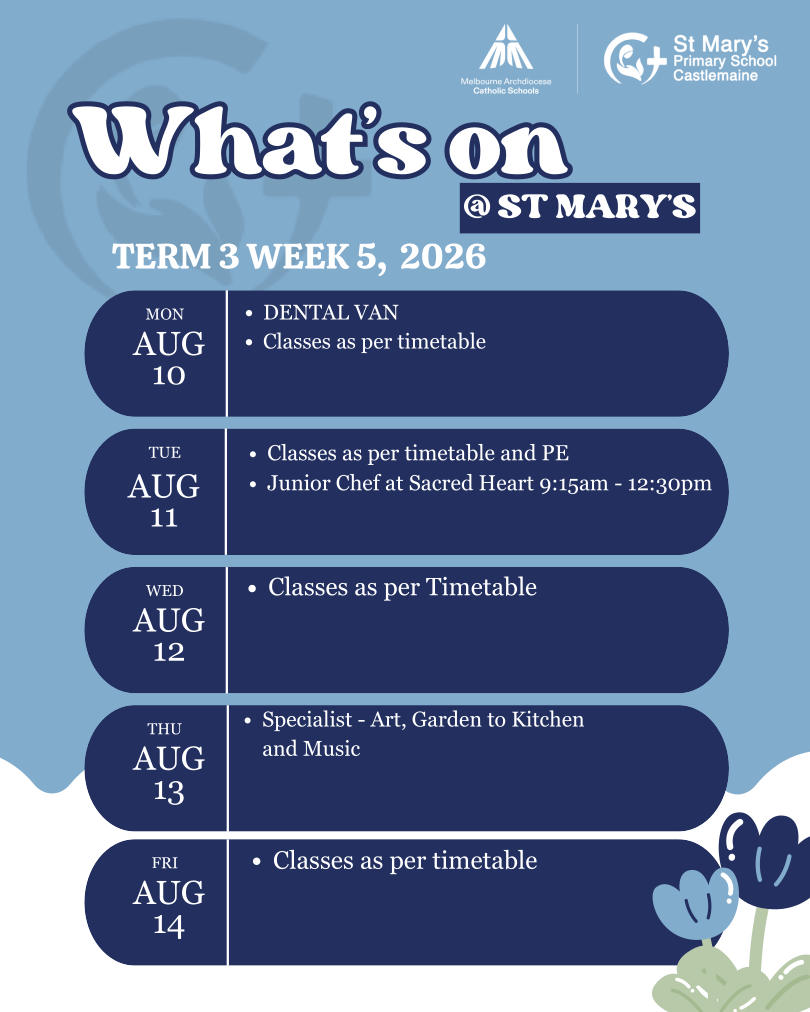 Melbourne Archdiocese Catholic Schools

St Mary's Primary School Castlemaine

What's on

@ ST MARY'S

TERM 3 WEEK 5, 2026

MON
AUG
10

• DENTAL VAN
• Classes as per timetable

TUE
AUG
11

• Classes as per timetable and PE
• Junior Chef at Sacred Heart 9:15am - 12:30pm

WED
AUG
12

• Classes as per Timetable

THU
AUG
13

• Specialist - Art, Garden to Kitchen and Music

FRI
AUG
14

• Classes as per timetable